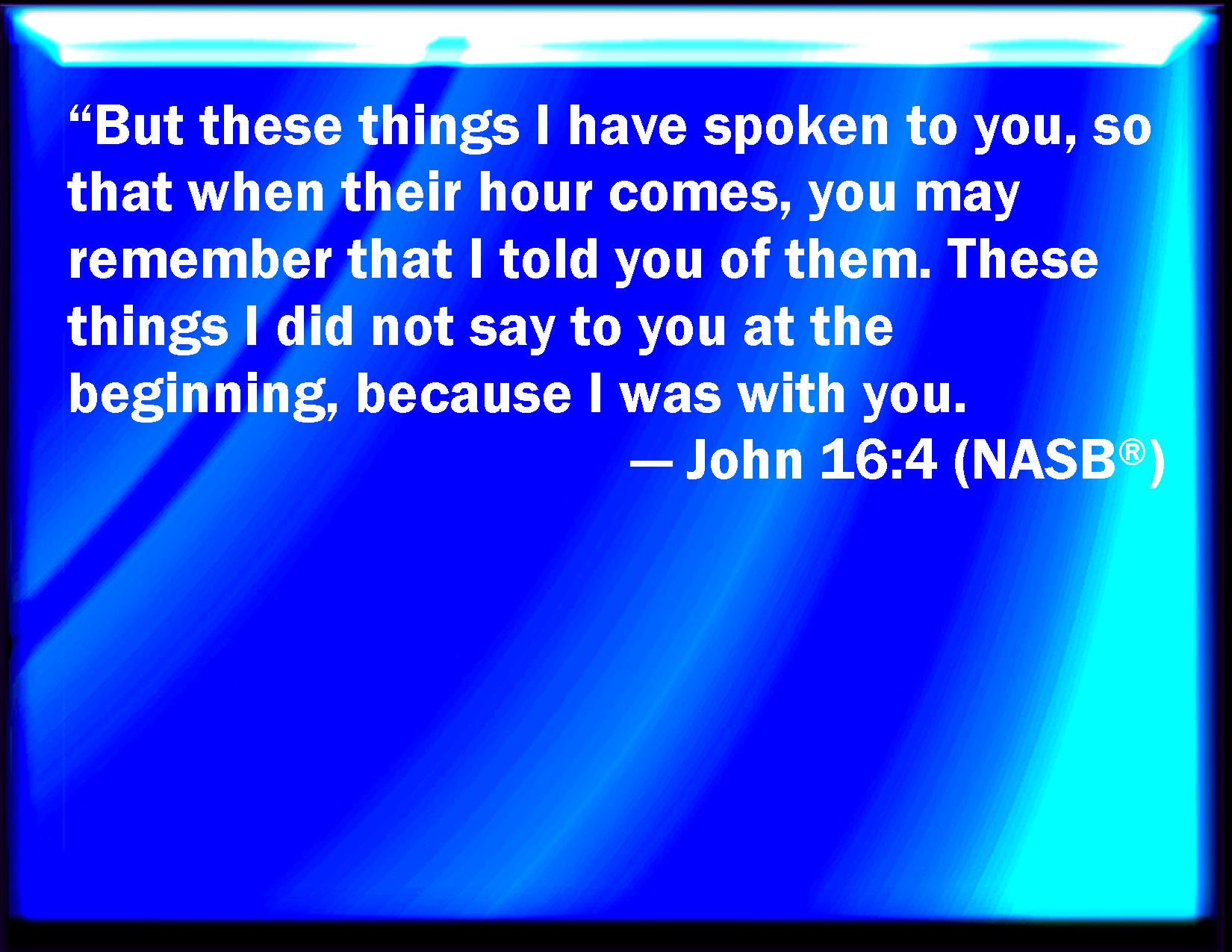 “But these things I have spoken to you, so that when their hour comes, you may remember that I told you of them. These things I did not say to you at the beginning, because I was with you.

— John 16:4 (NASB®)